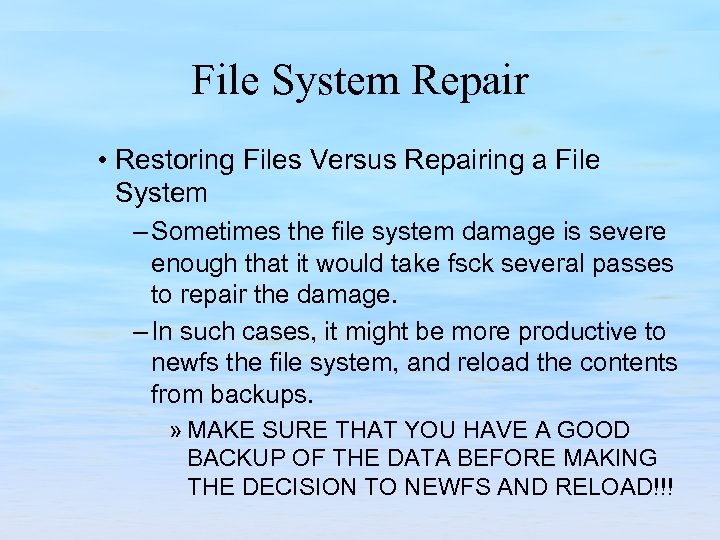 File System Repair

• Restoring Files Versus Repairing a File System

– Sometimes the file system damage is severe enough that it would take fsck several passes to repair the damage.

– In such cases, it might be more productive to newfs the file system, and reload the contents from backups.

» MAKE SURE THAT YOU HAVE A GOOD BACKUP OF THE DATA BEFORE MAKING THE DECISION TO NEWFS AND RELOAD!!!